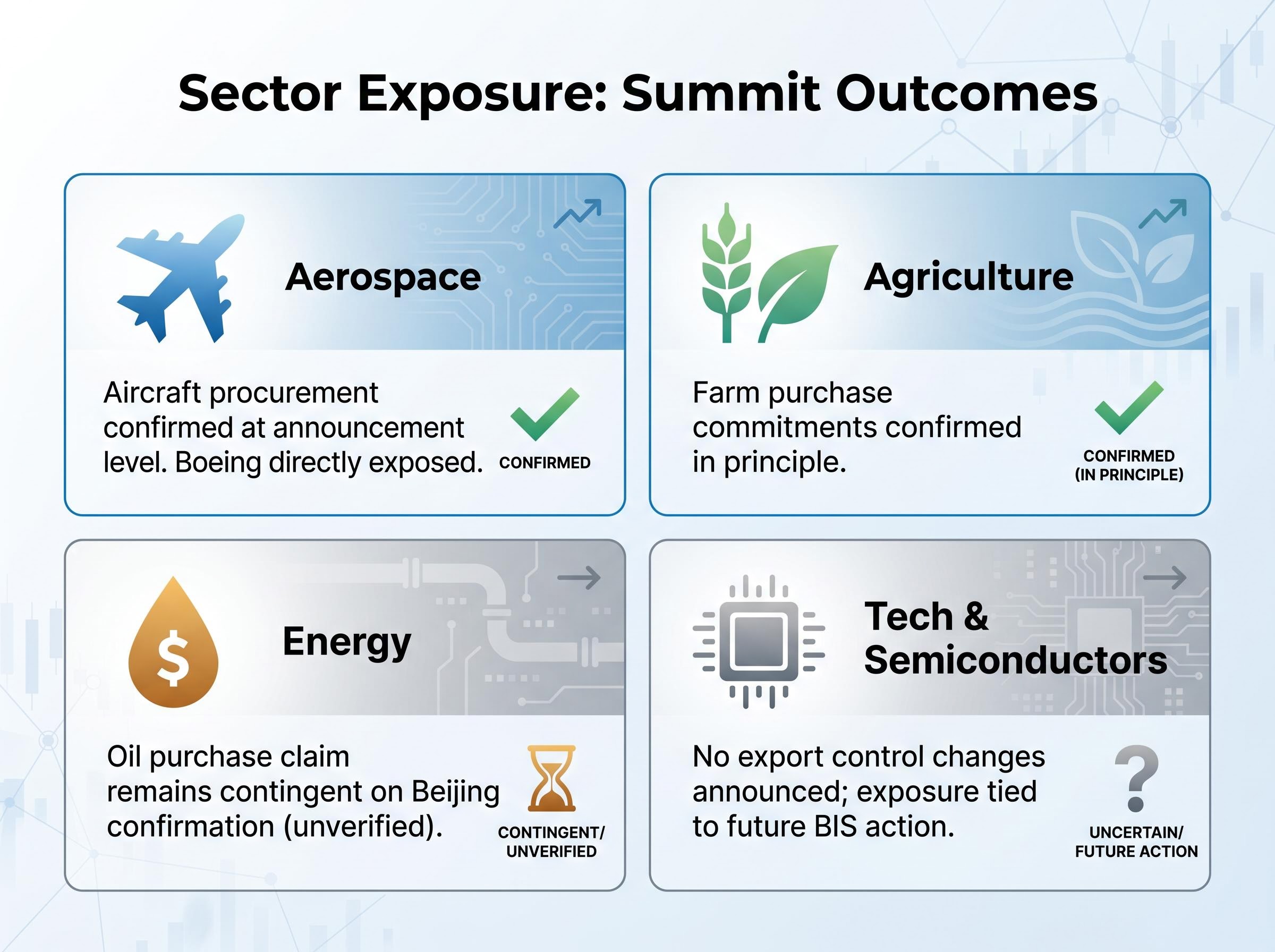 Sector Exposure: Summit Outcomes

Aerospace

Aircraft procurement confirmed at announcement level. Boeing directly exposed.

CONFIRMED

Agriculture

Farm purchase commitments confirmed in principle.

CONFIRMED (IN PRINCIPLE)

Energy

$

Oil purchase claim remains contingent on Beijing confirmation (unverified).

CONTINGENT/ UNVERIFIED

Tech & Semiconductors

No export control changes announced; exposure tied to future BIS action.

?

UNCERTAIN/ FUTURE ACTION